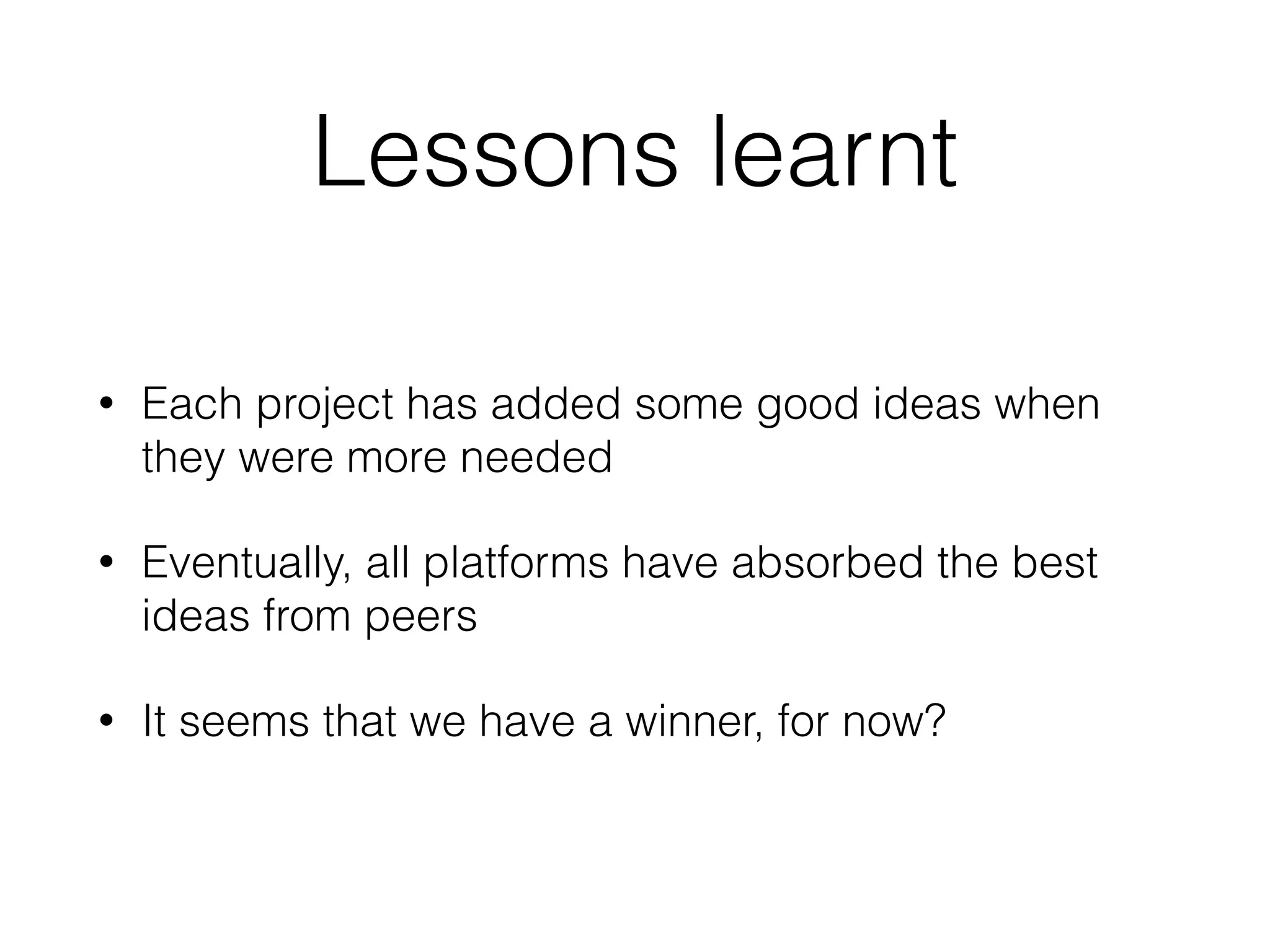 Lessons learnt

• Each project has added some good ideas when they were more needed

• Eventually, all platforms have absorbed the best ideas from peers

• It seems that we have a winner, for now?